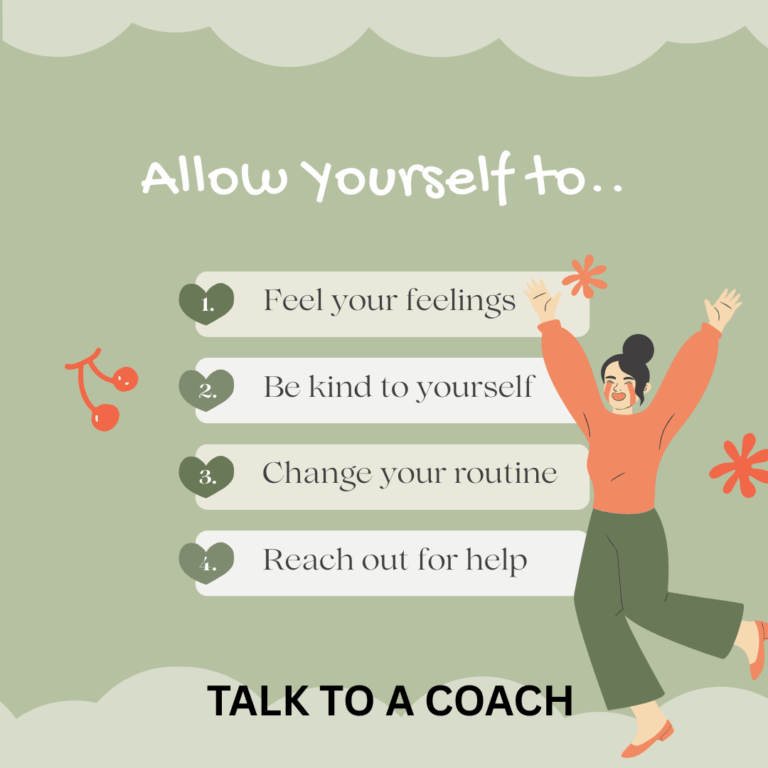 Allow Yourself to..

1. Feel your feelings

2. Be kind to yourself

3. Change your routine

4. Reach out for help

TALK TO A COACH